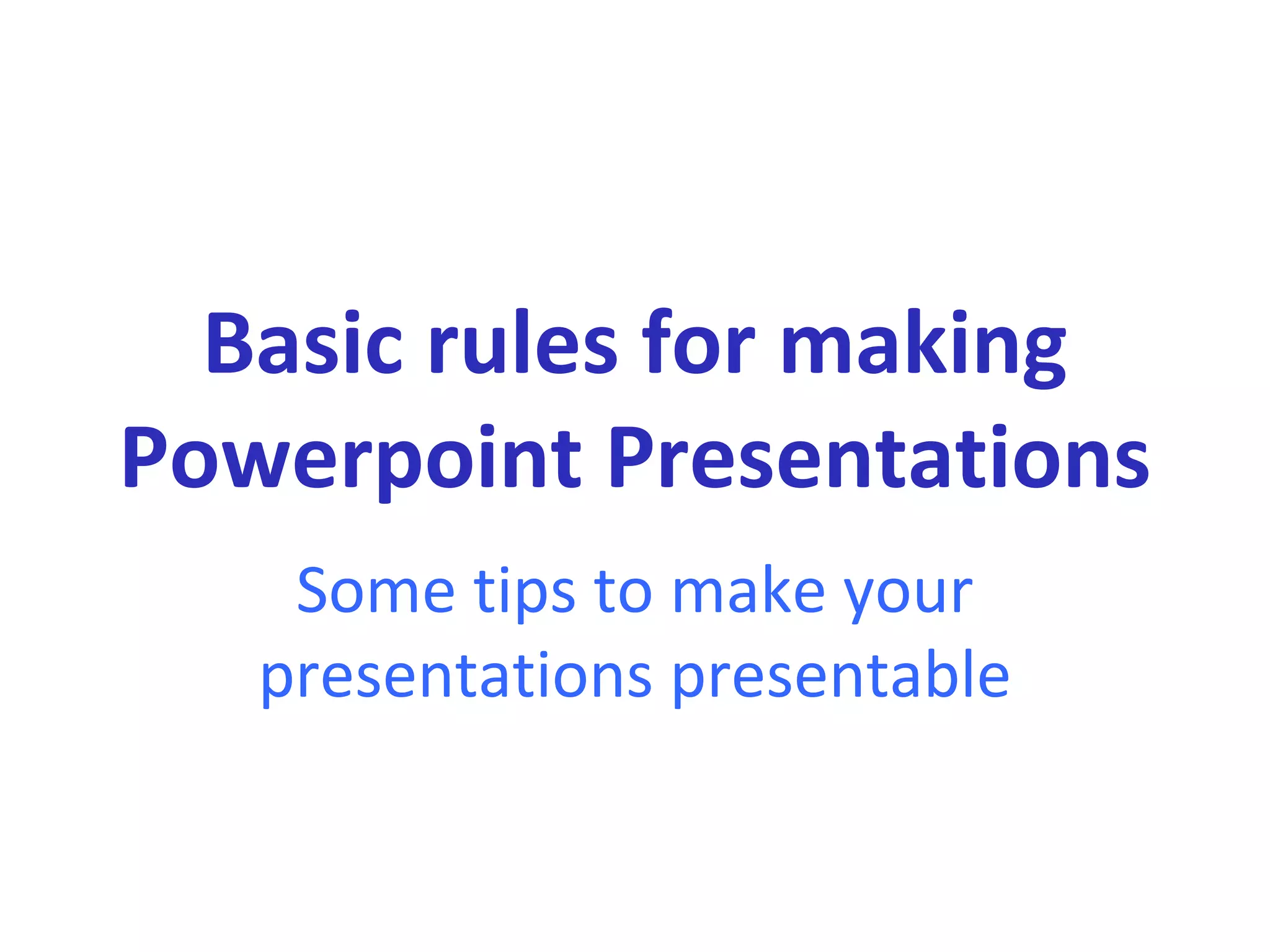 Basic rules for making Powerpoint Presentations

Some tips to make your presentations presentable